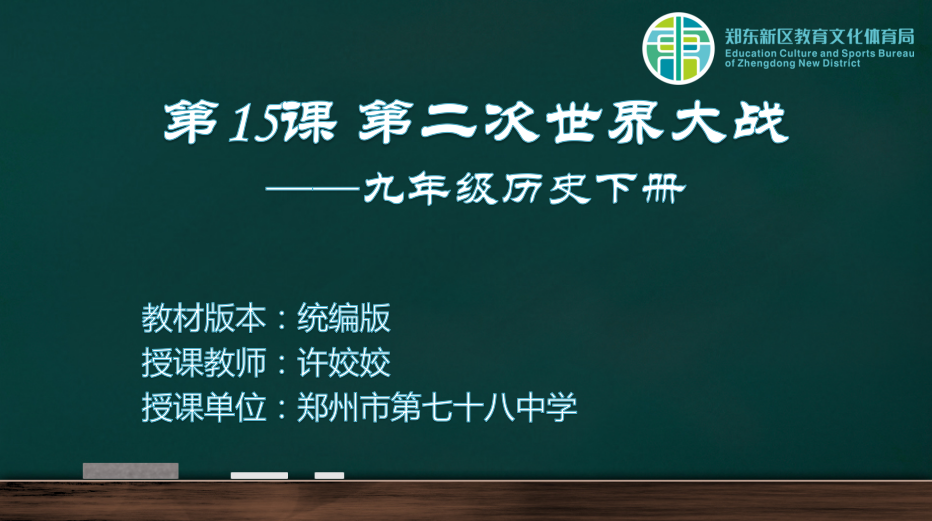 郑东新区教育文化体育局
Education Culture and Sports Bureau of Zhengdong New District

第15课 第二次世界大战

——九年级历史下册

教材版本：统编版
授课教师：许姣姣
授课单位：郑州市第七十八中学